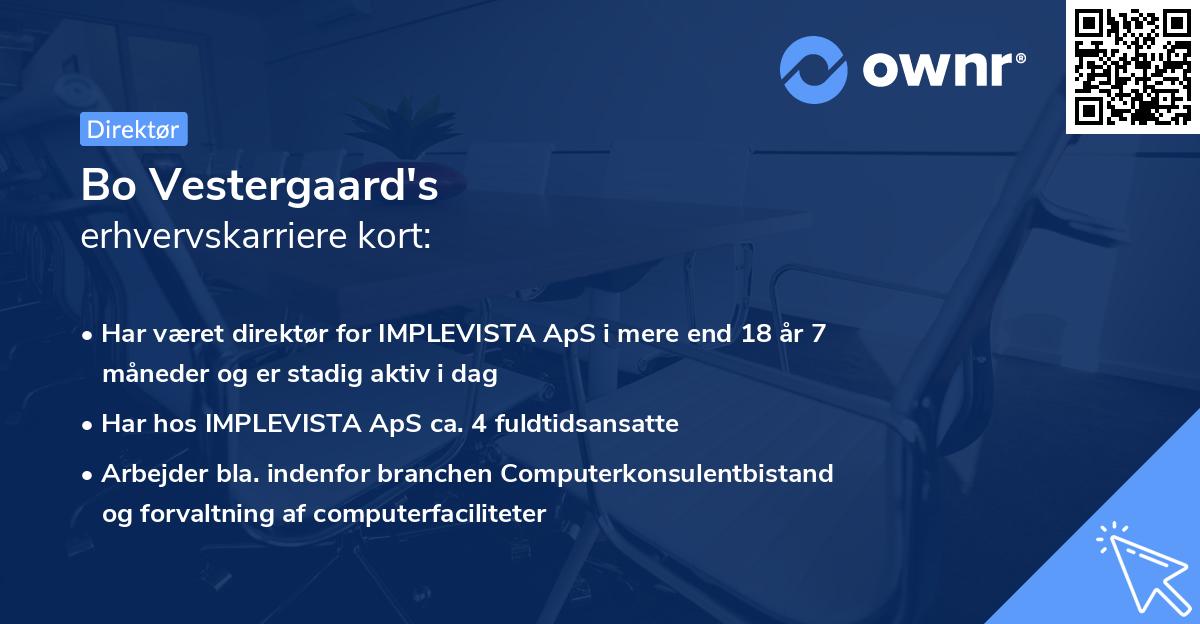 ownr®

Direktør

Bo Vestergaard's
erhvervskarriere kort:

• Har været direktør for IMPLEVISTA ApS i mere end 18 år 7 måneder og er stadig aktiv i dag
• Har hos IMPLEVISTA ApS ca. 4 fuldtidsansatte
• Arbejder bla. indenfor branchen Computerkonsulentbistand og forvaltning af computerfaciliteter